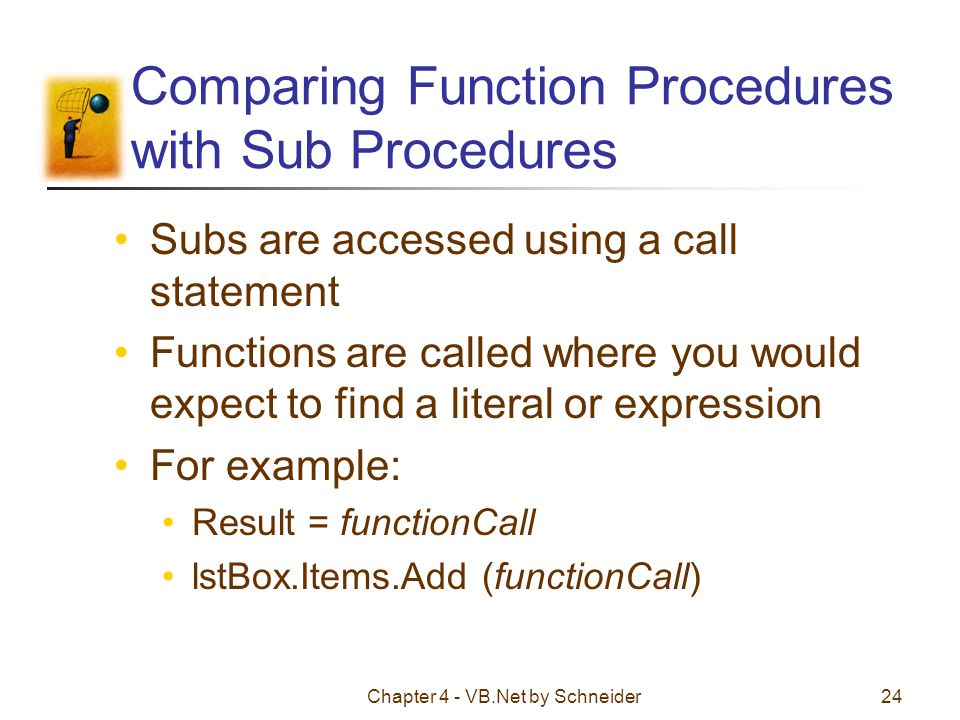 Comparing Function Procedures with Sub Procedures

• Subs are accessed using a call statement
• Functions are called where you would expect to find a literal or expression
• For example:
  • Result = functionCall
  • lstBox.Items.Add (functionCall)

Chapter 4 - VB.Net by Schneider

24